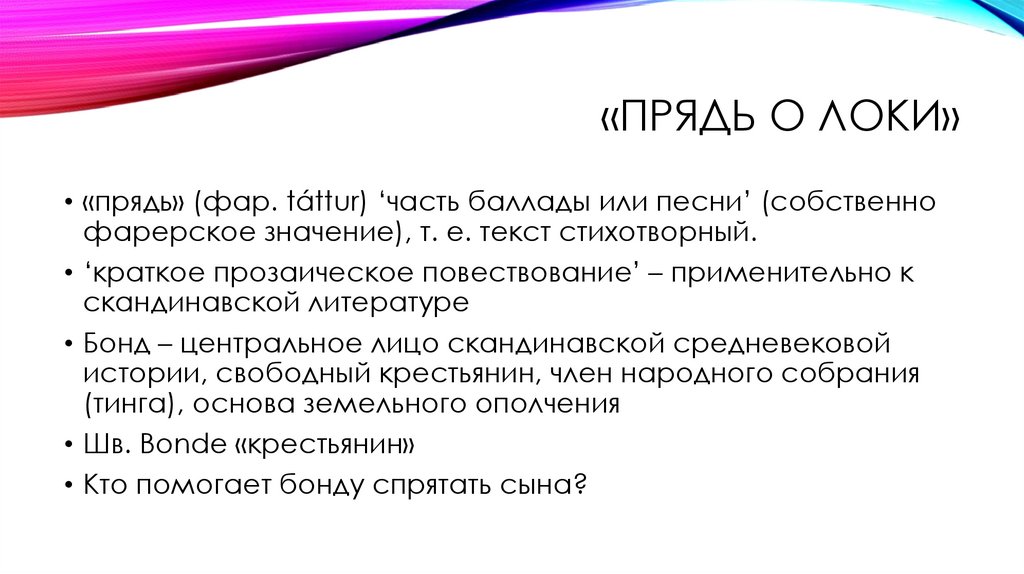 «ПРЯДЬ О ЛОКИ»

• «прядь» (фар. táttur) ‘часть баллады или песни’ (собственно фарерское значение), т. е. текст стихотворный.
• ‘краткое прозаическое повествование’ – применительно к скандинавской литературе
• Бонд – центральное лицо скандинавской средневековой истории, свободный крестьянин, член народного собрания (тинга), основа земельного ополчения
• Шв. Bonde «крестьянин»
• Кто помогает бонду спрятать сына?